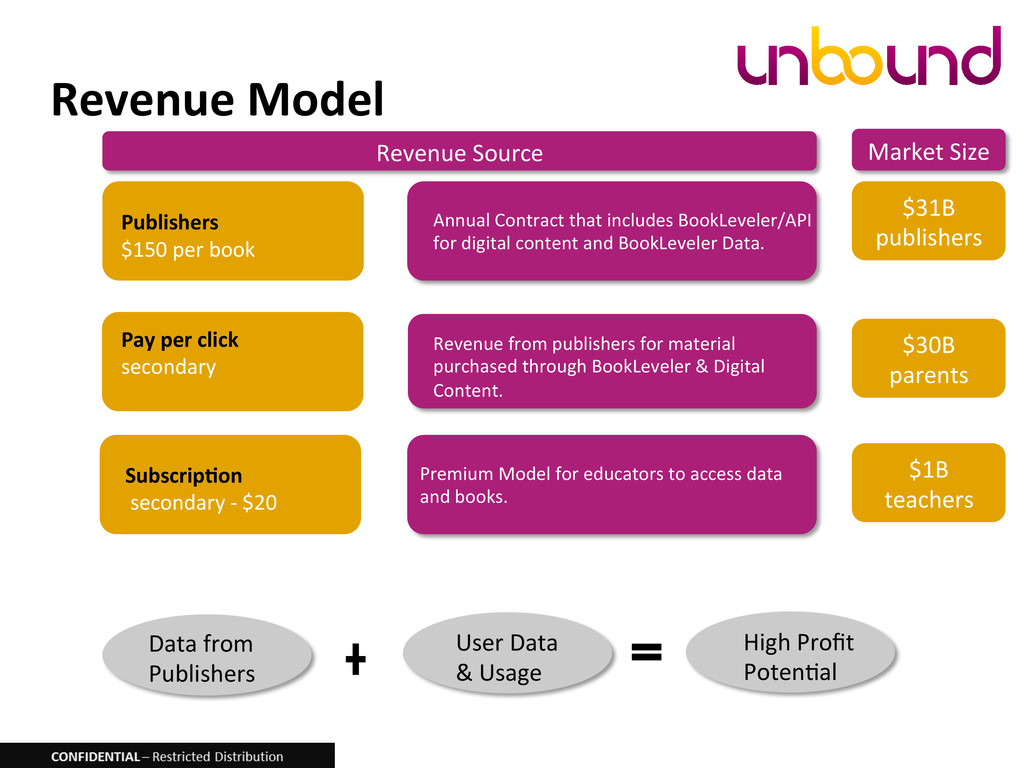 unbound

Revenue Model

Revenue Source

Market Size

Publishers
$150 per book

Annual Contract that includes BookLeveler/API for digital content and BookLeveler Data.

$31B publishers

Pay per click
secondary

Revenue from publishers for material purchased through BookLeveler & Digital Content.

$30B parents

Subscription
secondary - $20

Premium Model for educators to access data and books.

$1B teachers

Data from Publishers

+

User Data & Usage

=

High Profit Potential

CONFIDENTIAL – Restricted Distribution